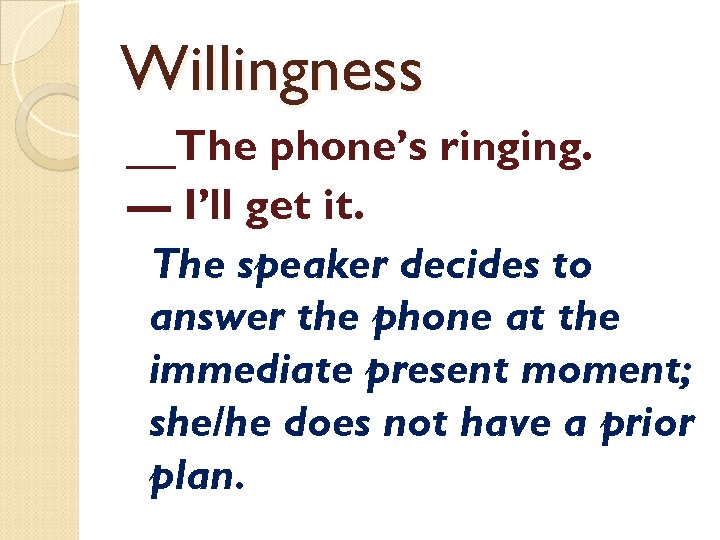 Willingness

__The phone's ringing.

— I'll get it.

The speaker decides to answer the phone at the immediate present moment; she/he does not have a prior plan.